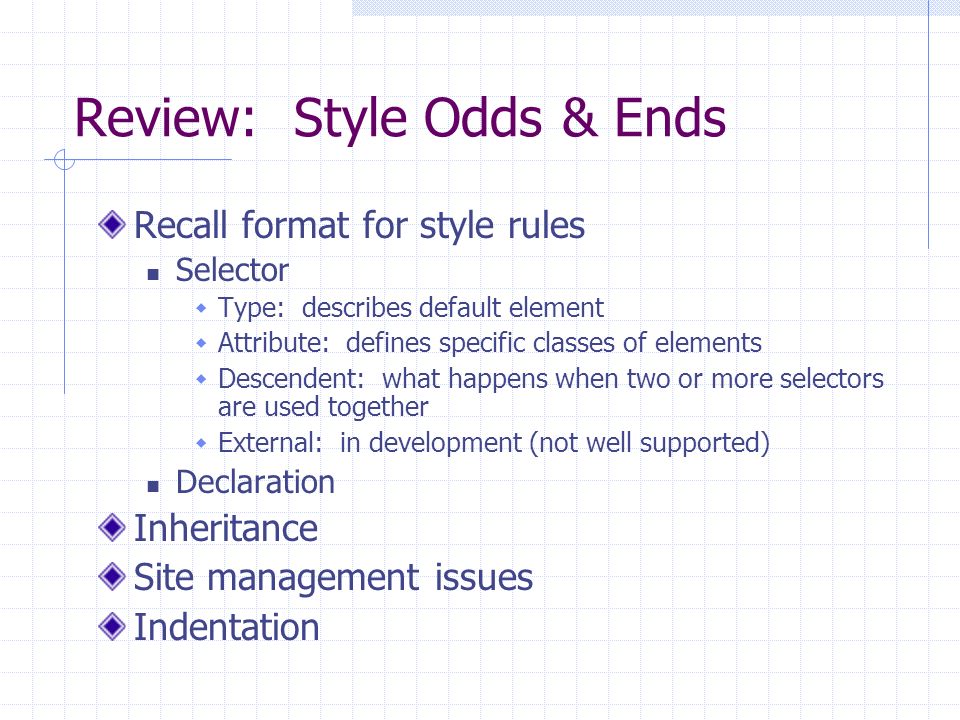 Review:  Style Odds & Ends

Recall format for style rules

Selector

Type:  describes default element

Attribute:  defines specific classes of elements

Descendent:  what happens when two or more selectors are used together

External:  in development (not well supported)

Declaration

Inheritance

Site management issues

Indentation